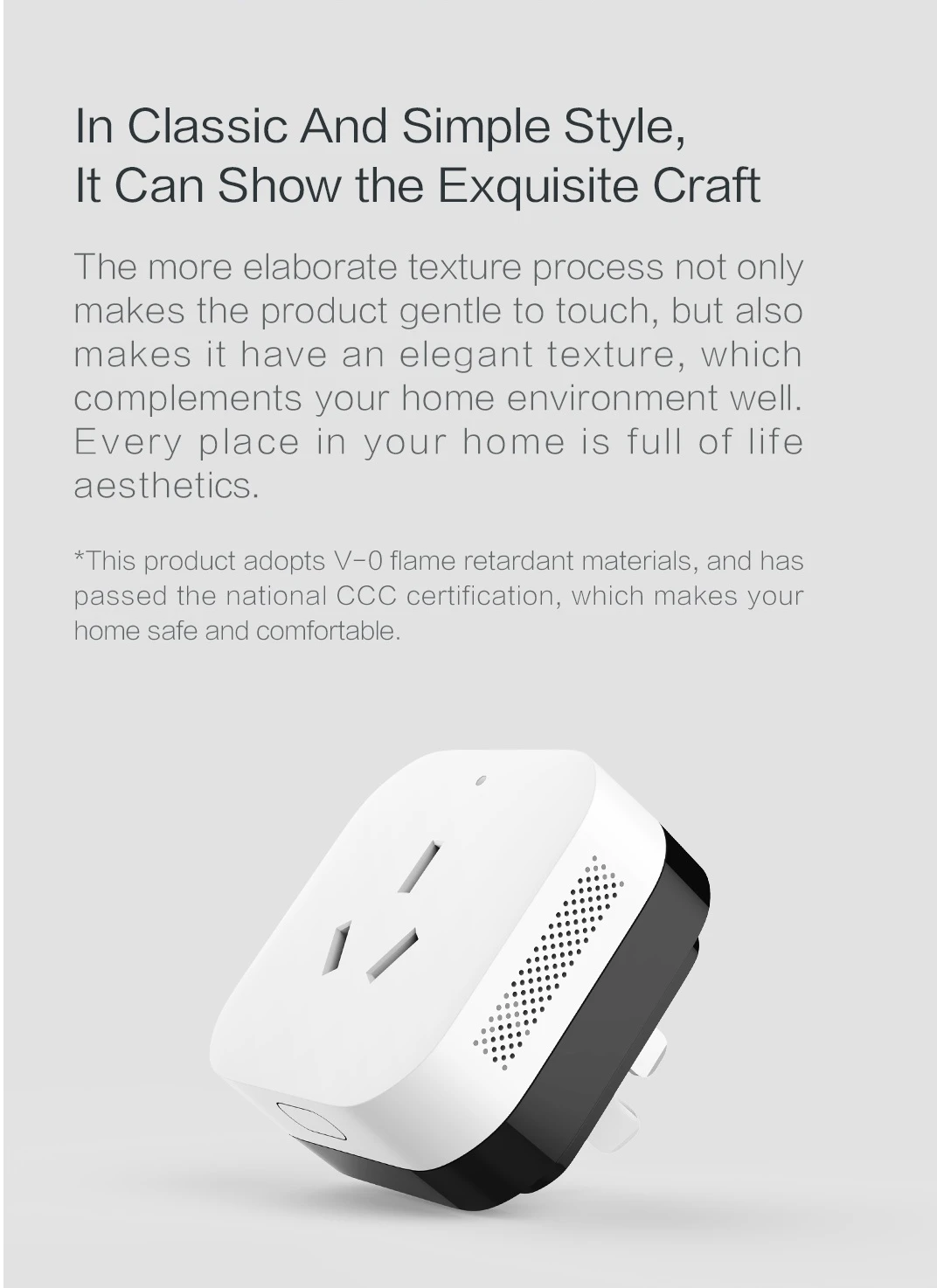 In Classic And Simple Style,
It Can Show the Exquisite Craft

The more elaborate texture process not only makes the product gentle to touch, but also makes it have an elegant texture, which complements your home environment well. Every place in your home is full of life aesthetics.

*This product adopts V-0 flame retardant materials, and has passed the national CCC certification, which makes your home safe and comfortable.